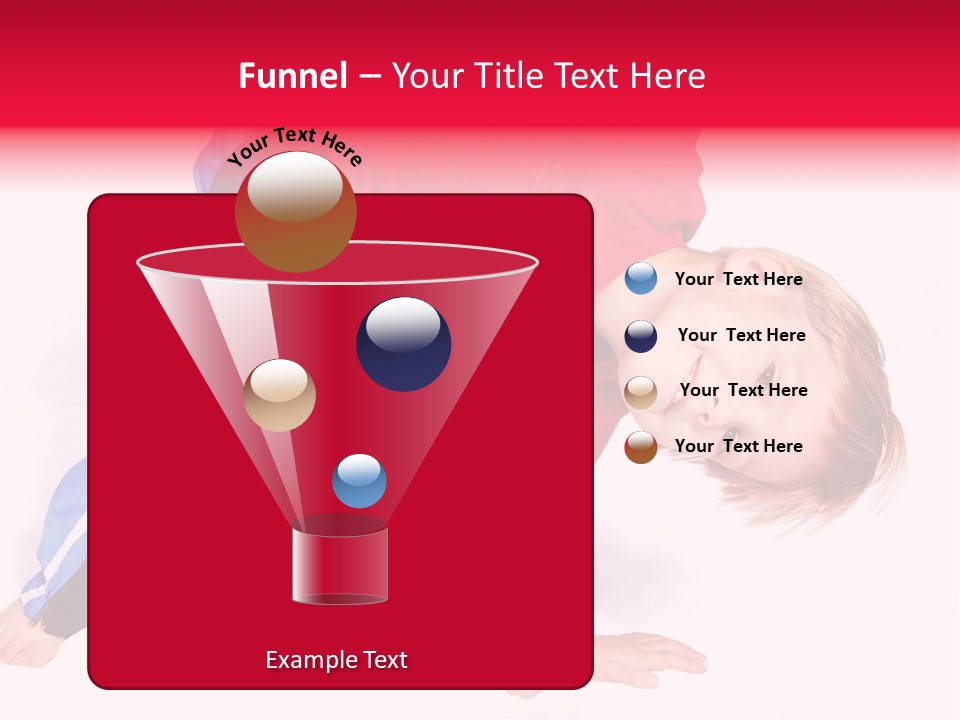 Funnel – Your Title Text Here

Your Text Here

Your Text Here

Your Text Here

Your Text Here

Your Text Here

Example Text